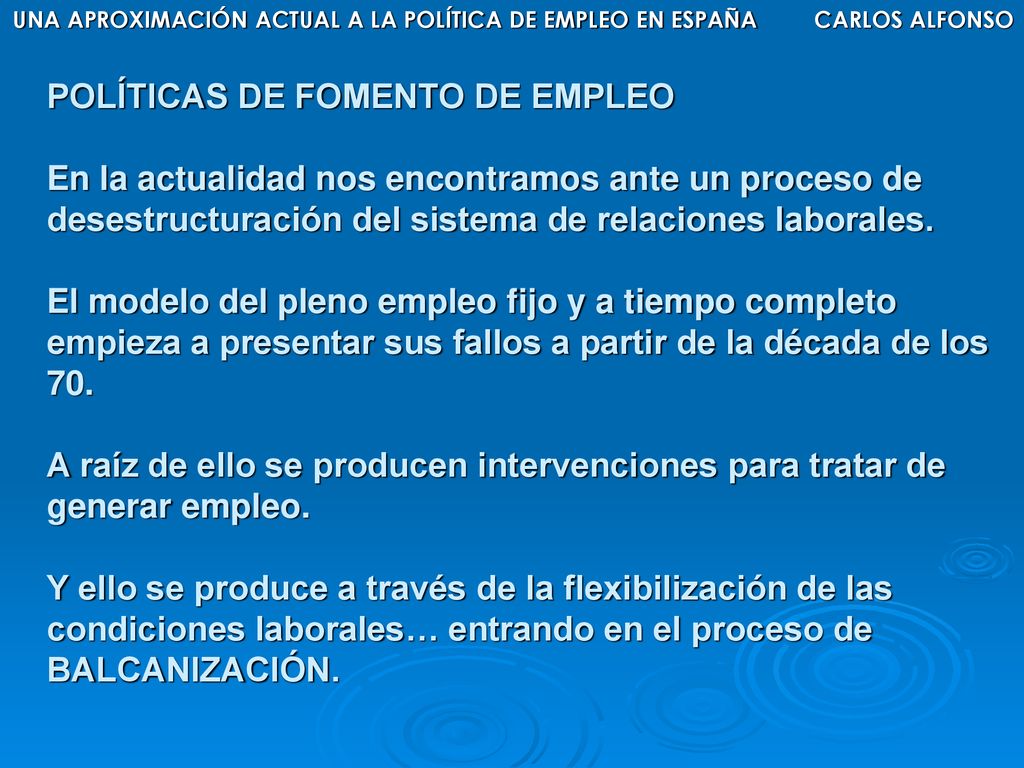 UNA APROXIMACIÓN ACTUAL A LA POLÍTICA DE EMPLEO EN ESPAÑA CARLOS ALFONSO

POLÍTICAS DE FOMENTO DE EMPLEO

En la actualidad nos encontramos ante un proceso de desestructuración del sistema de relaciones laborales.

El modelo del pleno empleo fijo y a tiempo completo empieza a presentar sus fallos a partir de la década de los 70.

A raíz de ello se producen intervenciones para tratar de generar empleo.

Y ello se produce a través de la flexibilización de las condiciones laborales… entrando en el proceso de BALCANIZACIÓN.